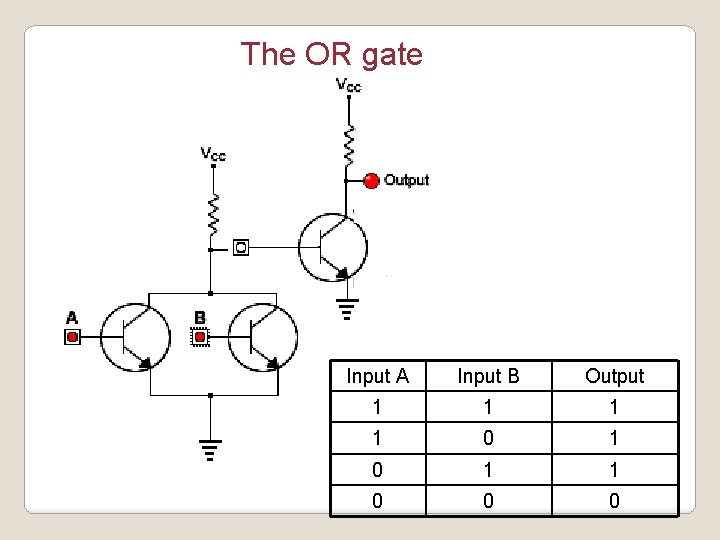 The OR gate

$V_{CC}$

$V_{CC}$

Output

A

B

| Input A | Input B | Output |
|---|---|---|
| 1 | 1 | 1 |
| 1 | 0 | 1 |
| 0 | 1 | 1 |
| 0 | 0 | 0 |